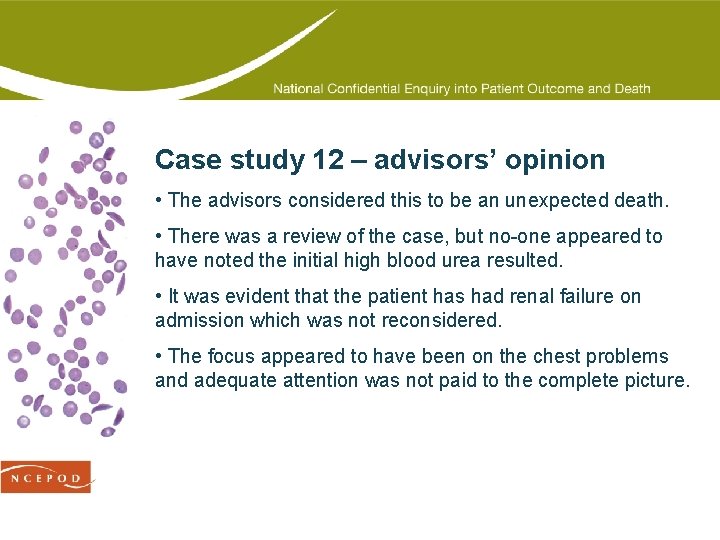 National Confidential Enquiry into Patient Outcome and Death

Case study 12 – advisors' opinion

• The advisors considered this to be an unexpected death.

• There was a review of the case, but no-one appeared to have noted the initial high blood urea resulted.

• It was evident that the patient has had renal failure on admission which was not reconsidered.

• The focus appeared to have been on the chest problems and adequate attention was not paid to the complete picture.

NCEPOD